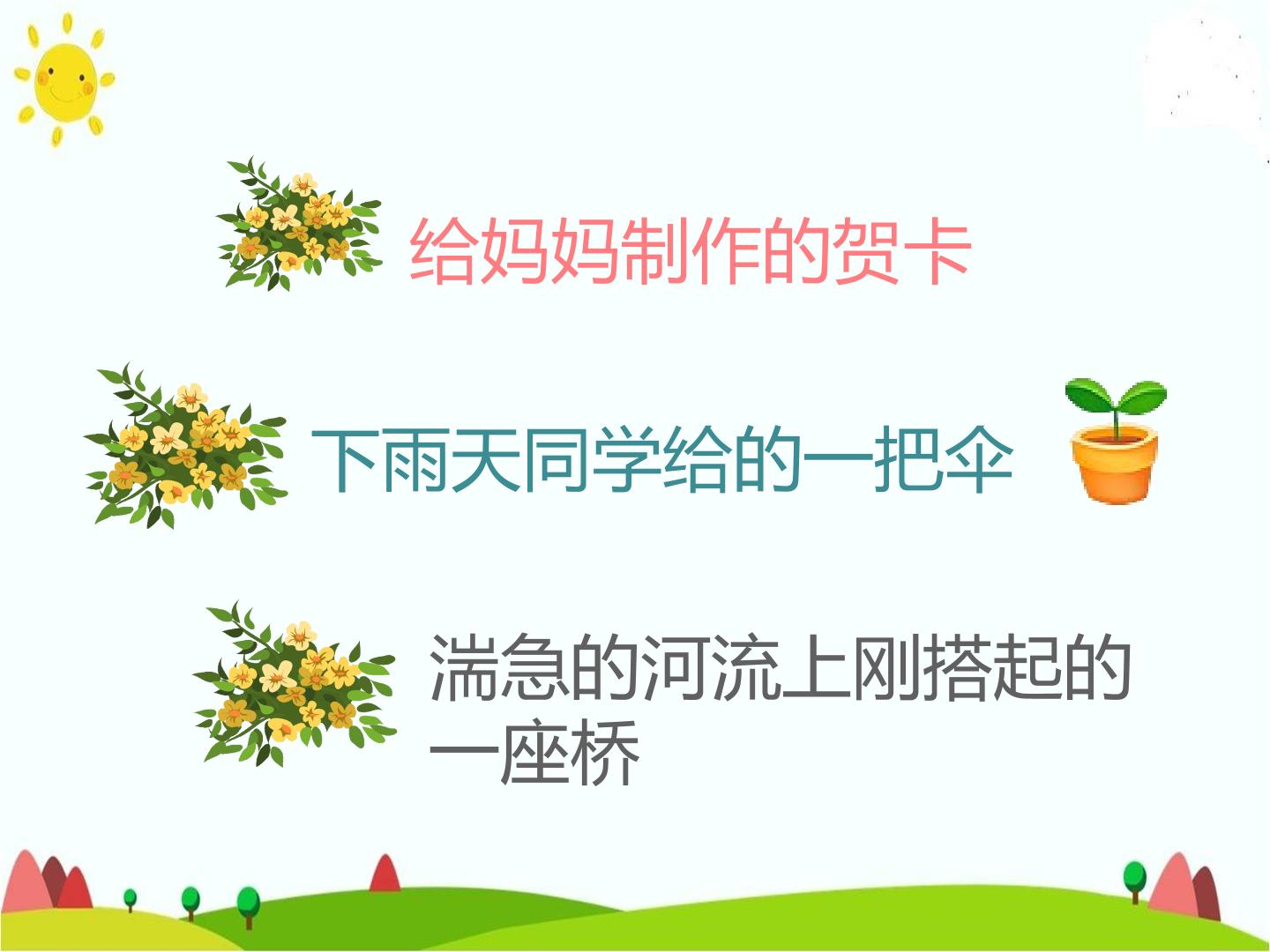 给妈妈制作的贺卡

下雨天同学给的一把伞

湍急的河流上刚搭起的一座桥